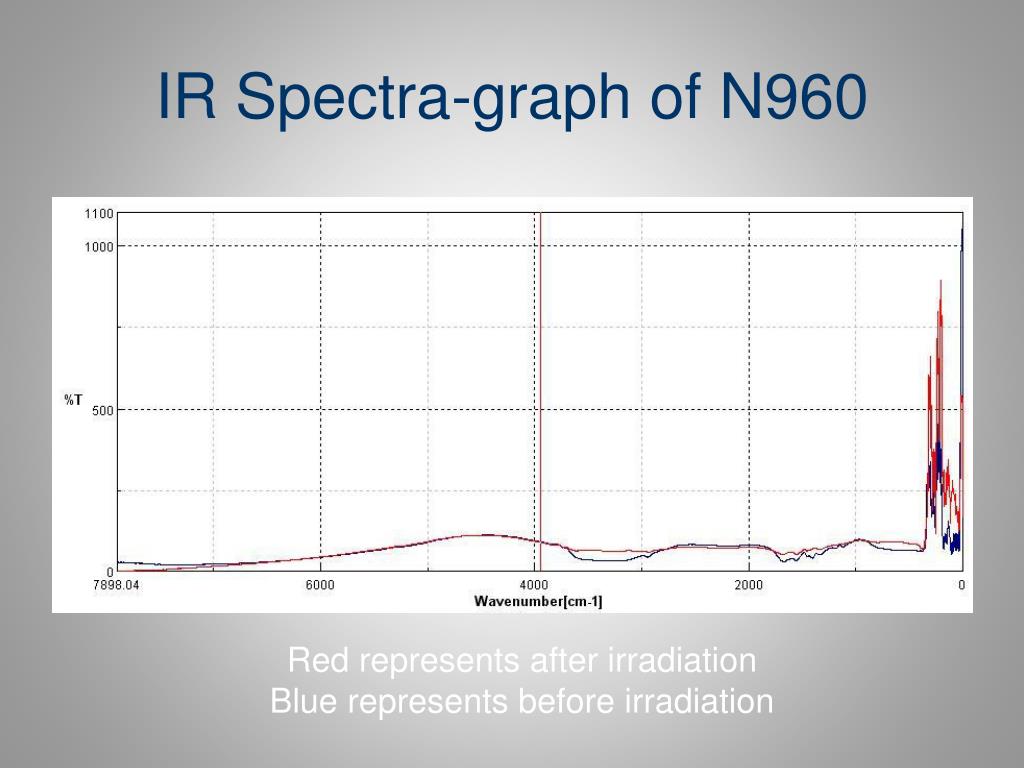 IR Spectra-graph of N960

1100
1000
%T
500
0
7898.04
6000
4000
2000
0
Wavenumber[cm-1]

Red represents after irradiation
Blue represents before irradiation